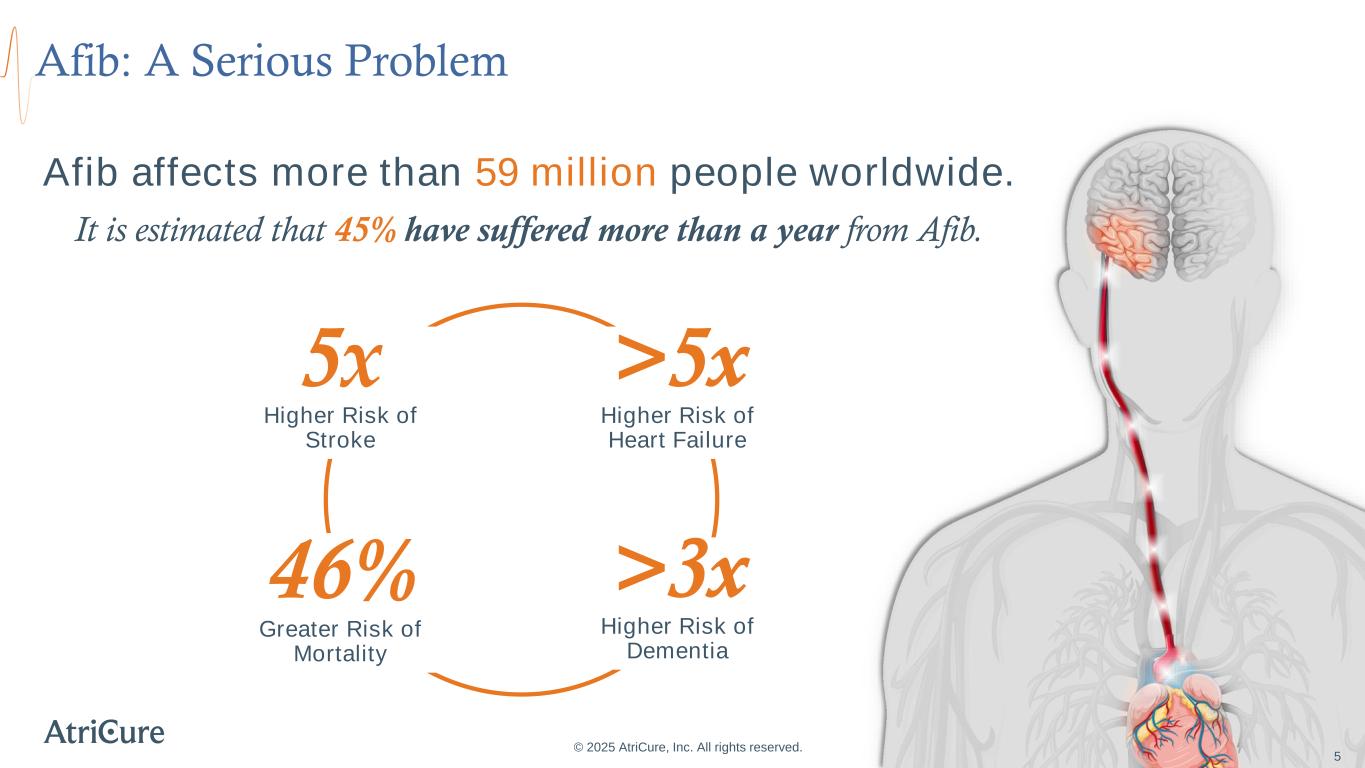 Afib: A Serious Problem

Afib affects more than 59 million people worldwide.

It is estimated that 45% have suffered more than a year from Afib.

5x
Higher Risk of Stroke

>5x
Higher Risk of Heart Failure

46%
Greater Risk of Mortality

>3x
Higher Risk of Dementia

AtriCure

© 2025 AtriCure, Inc. All rights reserved.

5